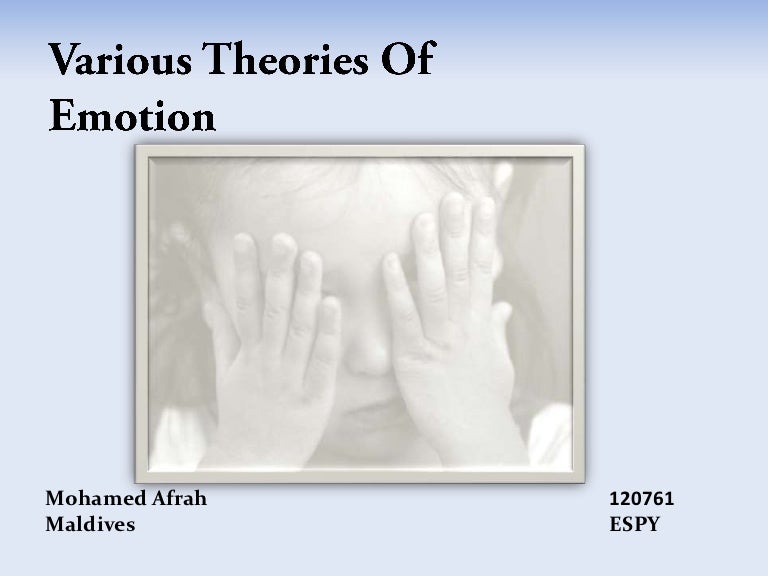 Various Theories Of Emotion

Mohamed Afrah
Maldives

120761
ESPY